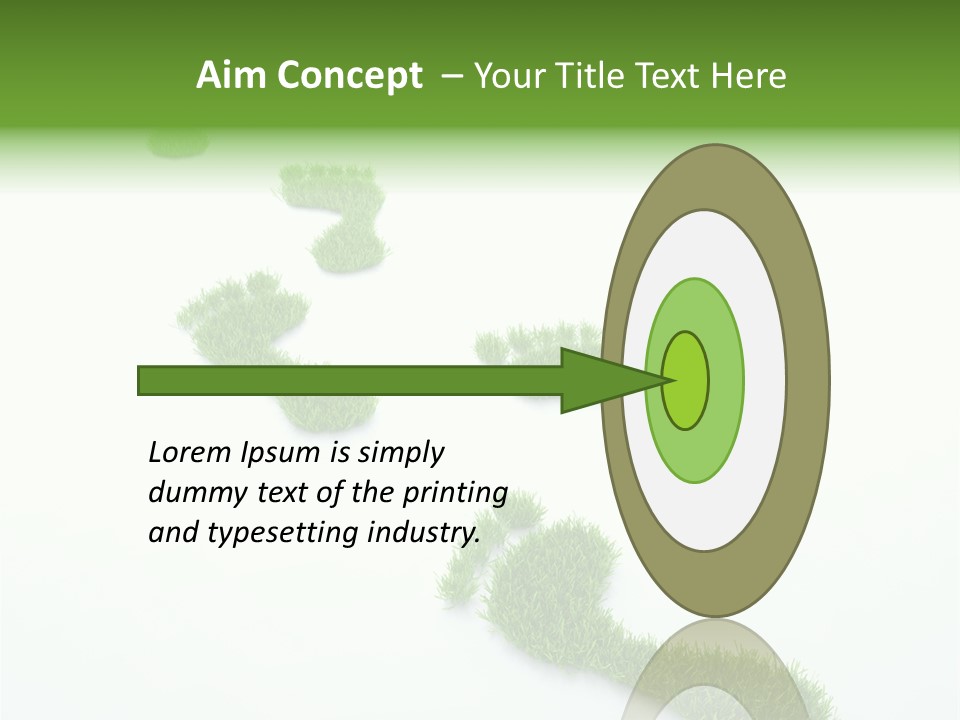 Aim Concept – Your Title Text Here

Lorem Ipsum is simply dummy text of the printing and typesetting industry.